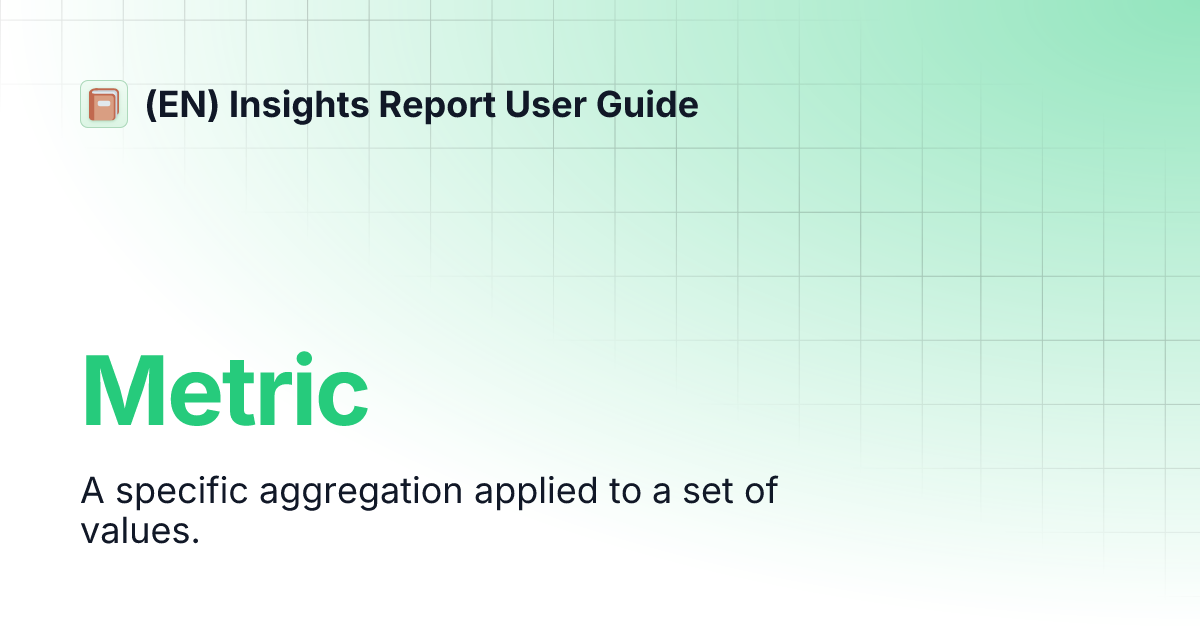 (EN) Insights Report User Guide

Metric

A specific aggregation applied to a set of values.